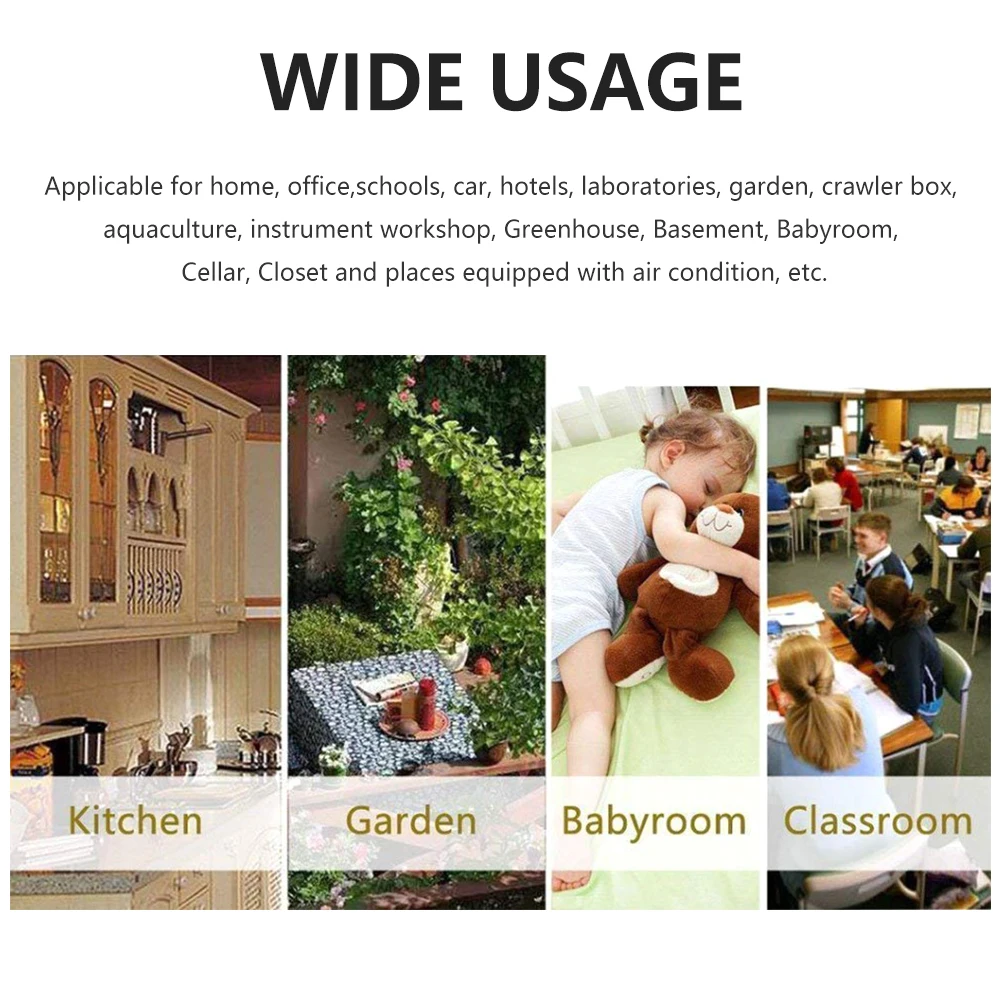 WIDE USAGE

Applicable for home, office,schools, car, hotels, laboratories, garden, crawler box, aquaculture, instrument workshop, Greenhouse, Basement, Babyroom, Cellar, Closet and places equipped with air condition, etc.

Kitchen

Garden

Babyroom

Classroom